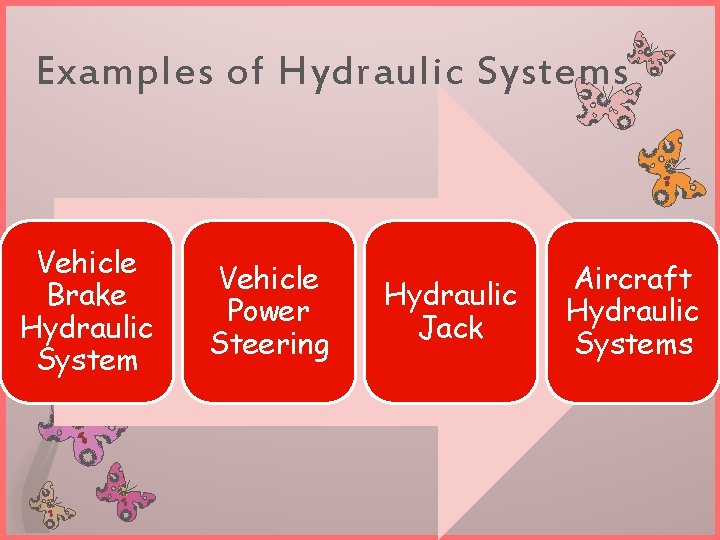 Examples of Hydraulic Systems

Vehicle Brake Hydraulic System

Vehicle Power Steering

Hydraulic Jack

Aircraft Hydraulic Systems